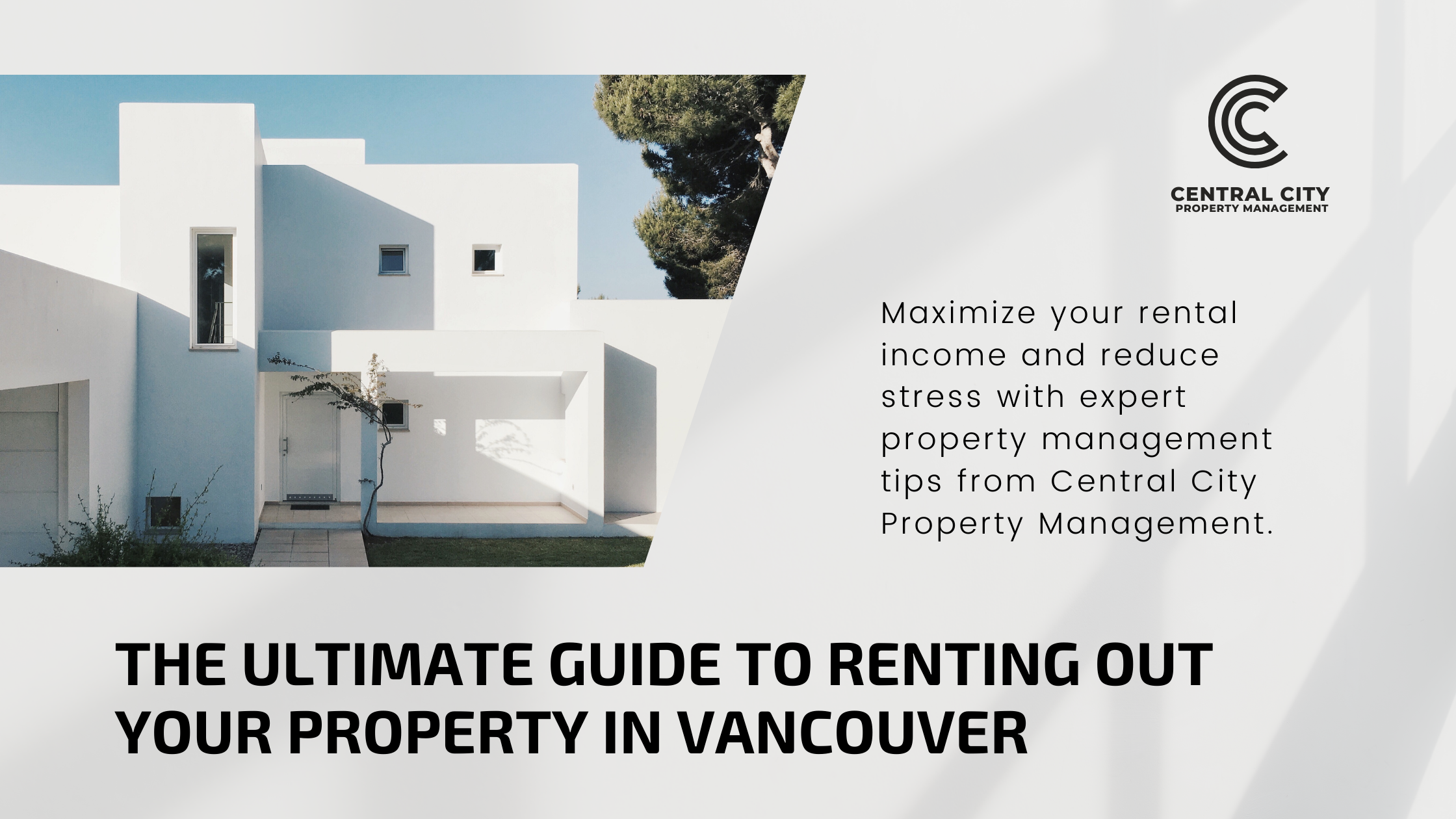 CENTRAL CITY
PROPERTY MANAGEMENT

Maximize your rental income and reduce stress with expert property management tips from Central City Property Management.

THE ULTIMATE GUIDE TO RENTING OUT YOUR PROPERTY IN VANCOUVER